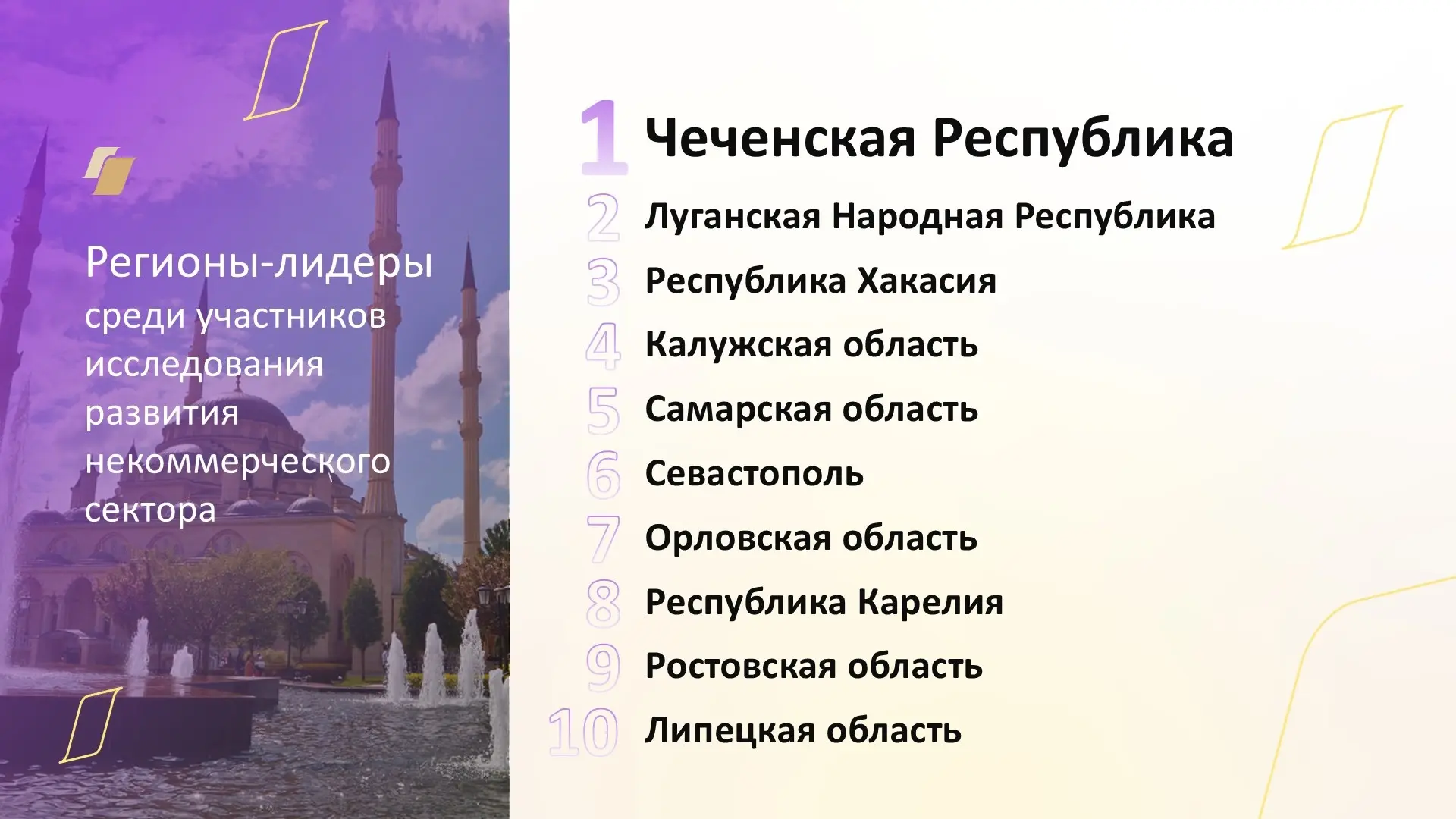 Регионы-лидеры среди участников исследования развития некоммерческого сектора

1 Чеченская Республика
2 Луганская Народная Республика
3 Республика Хакасия
4 Калужская область
5 Самарская область
6 Севастополь
7 Орловская область
8 Республика Карелия
9 Ростовская область
10 Липецкая область